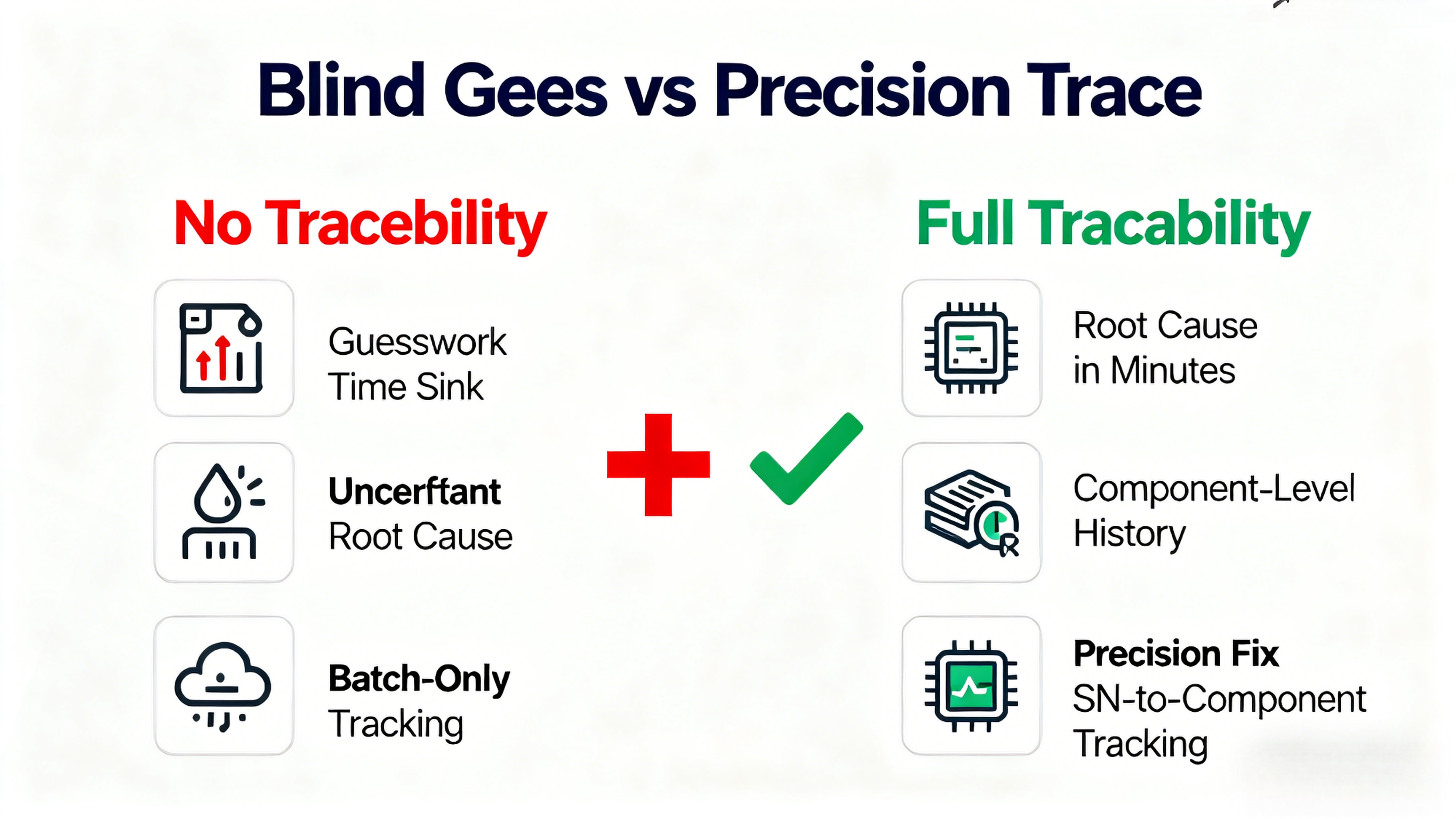 Blind Gees vs Precision Trace

No Tracebility

Guesswork
Time Sink

Uncerftant
Root Cause

Batch-Only
Tracking

Full Tracability

Root Cause
in Minutes

Component-Level
History

Precision Fix
SN-to-Component
Tracking